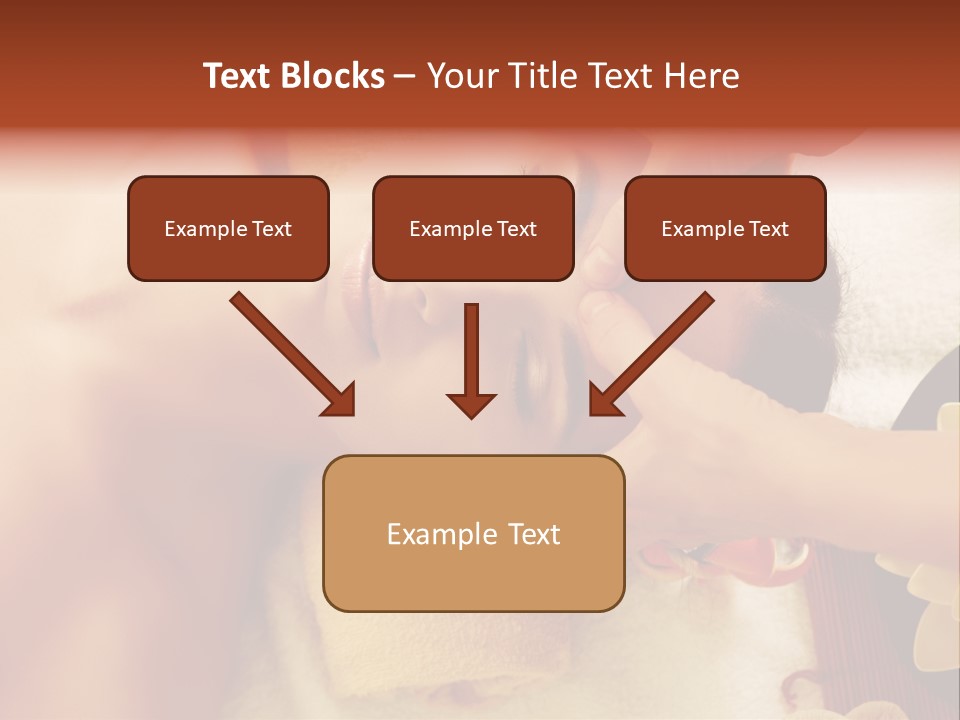 Text Blocks – Your Title Text Here

Example Text

Example Text

Example Text

Example Text